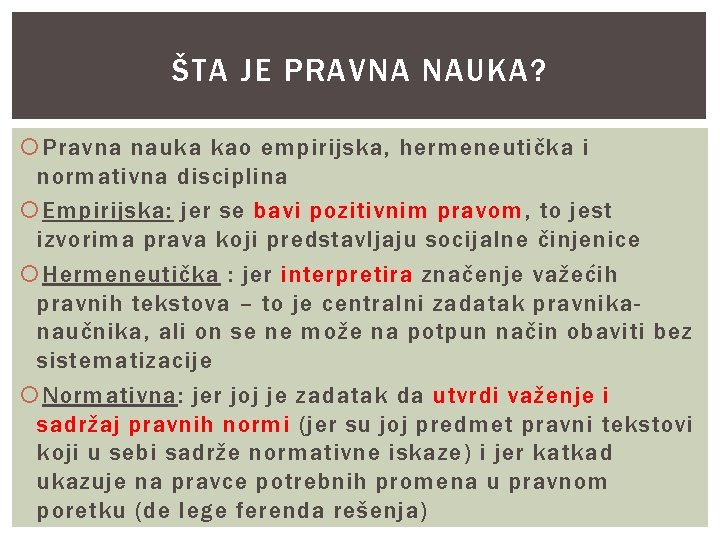 ŠTA JE PRAVNA NAUKA?

Pravna nauka kao empirijska, hermeneutička i normativna disciplina

Empirijska: jer se bavi pozitivnim pravom, to jest izvorima prava koji predstavljaju socijalne činjenice

Hermeneutička : jer interpretira značenje važećih pravnih tekstova – to je centralni zadatak pravnika-naučnika, ali on se ne može na potpun način obaviti bez sistematizacije

Normativna: jer joj je zadatak da utvrdi važenje i sadržaj pravnih normi (jer su joj predmet pravni tekstovi koji u sebi sadrže normativne iskaze) i jer katkad ukazuje na pravce potrebnih promena u pravnom poretku (de lege ferenda rešenja)